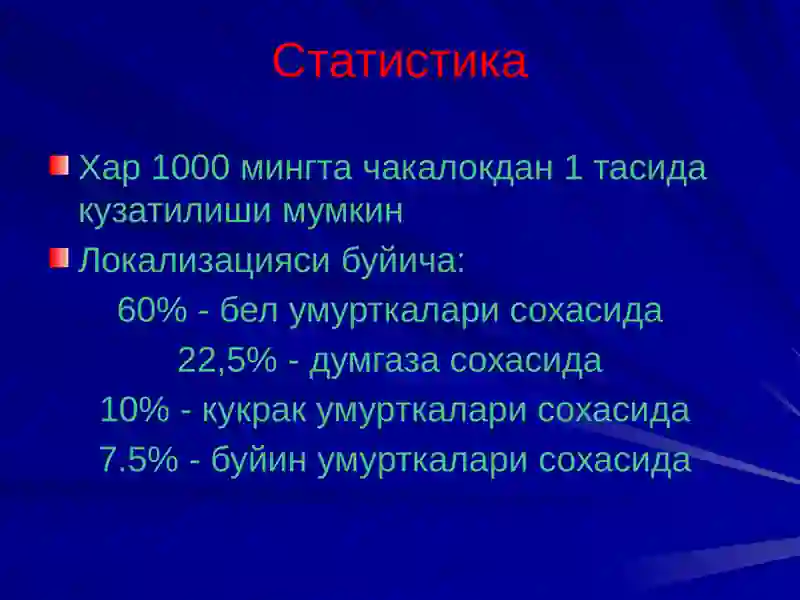 Статистика

Хар 1000 мингта чакалокдан 1 тасида кузатилиши мумкин

Локализацияси буйича:

60% - бел умурткалари сохасида

22,5% - думгаза сохасида

10% - кукрак умурткалари сохасида

7.5% - буйин умурткалари сохасида